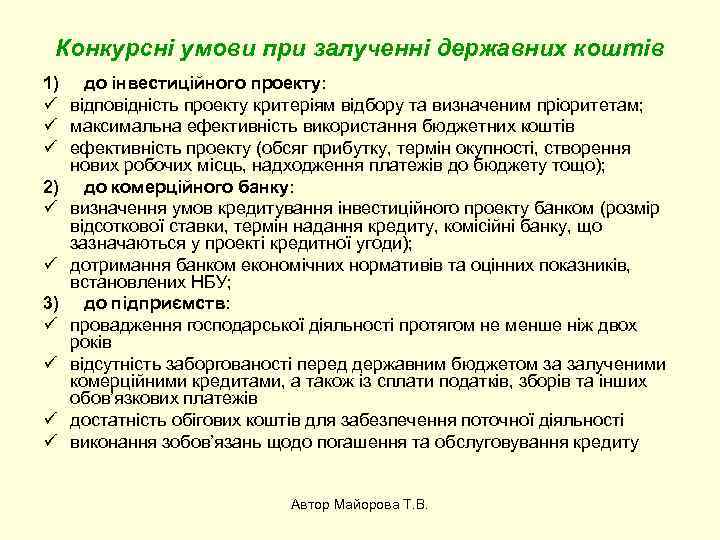 Конкурсні умови при залученні державних коштів

1) до інвестиційного проекту:

✓ відповідність проекту критеріям відбору та визначеним пріоритетам;

✓ максимальна ефективність використання бюджетних коштів

✓ ефективність проекту (обсяг прибутку, термін окупності, створення нових робочих місць, надходження платежів до бюджету тощо);

2) до комерційного банку:

✓ визначення умов кредитування інвестиційного проекту банком (розмір відсоткової ставки, термін надання кредиту, комісійні банку, що зазначаються у проекті кредитної угоди);

✓ дотримання банком економічних нормативів та оцінних показників, встановлених НБУ;

3) до підприємств:

✓ провадження господарської діяльності протягом не менше ніж двох років

✓ відсутність заборгованості перед державним бюджетом за залученими комерційними кредитами, а також із сплати податків, зборів та інших обов'язкових платежів

✓ достатність обігових коштів для забезпечення поточної діяльності

✓ виконання зобов'язань щодо погашення та обслуговування кредиту

Автор Майорова Т.В.